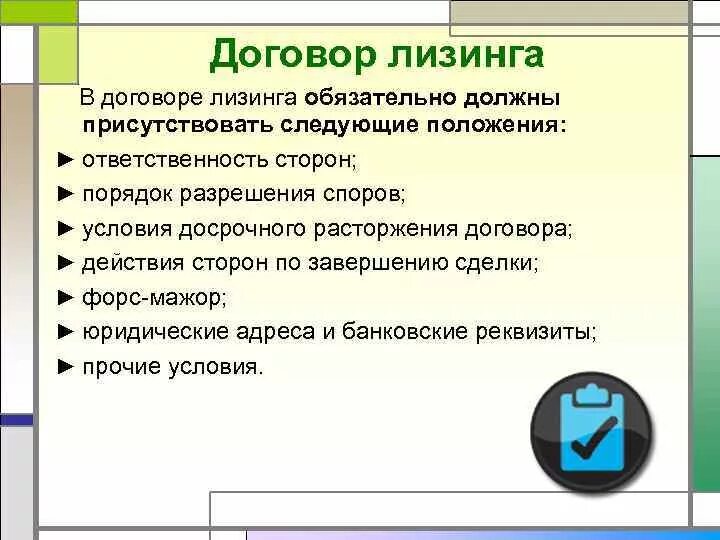 Договор лизинга

В договоре лизинга обязательно должны присутствовать следующие положения:

► ответственность сторон;
► порядок разрешения споров;
► условия досрочного расторжения договора;
► действия сторон по завершению сделки;
► форс-мажор;
► юридические адреса и банковские реквизиты;
► прочие условия.